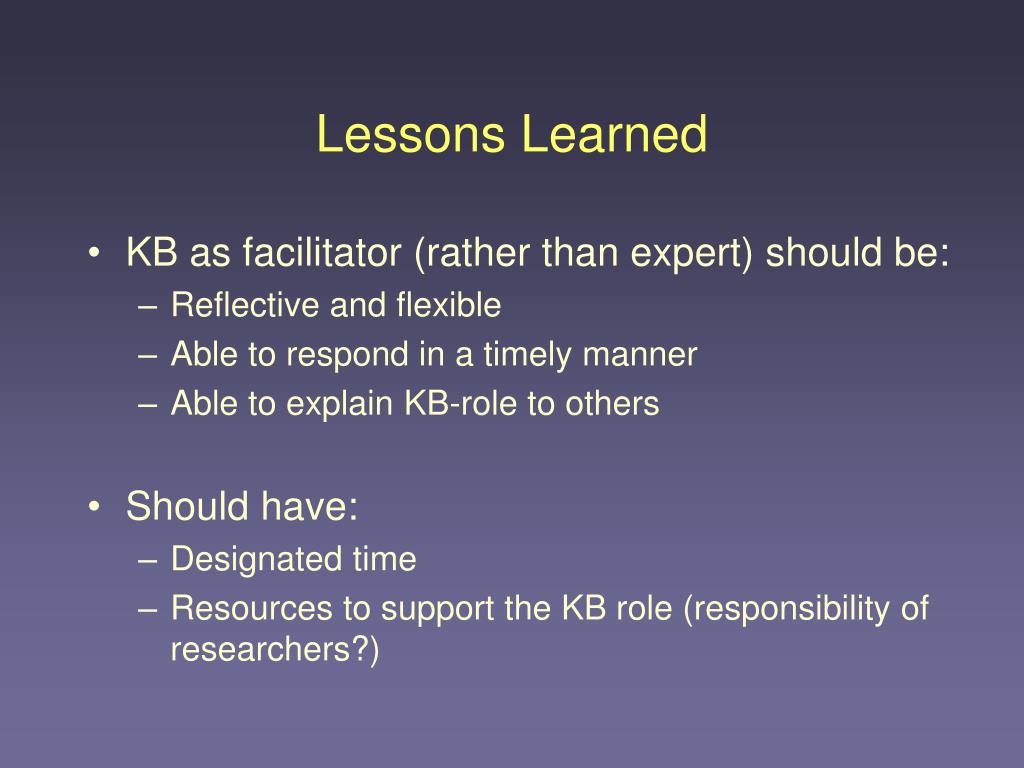 Lessons Learned

• KB as facilitator (rather than expert) should be:
– Reflective and flexible
– Able to respond in a timely manner
– Able to explain KB-role to others

• Should have:
– Designated time
– Resources to support the KB role (responsibility of researchers?)